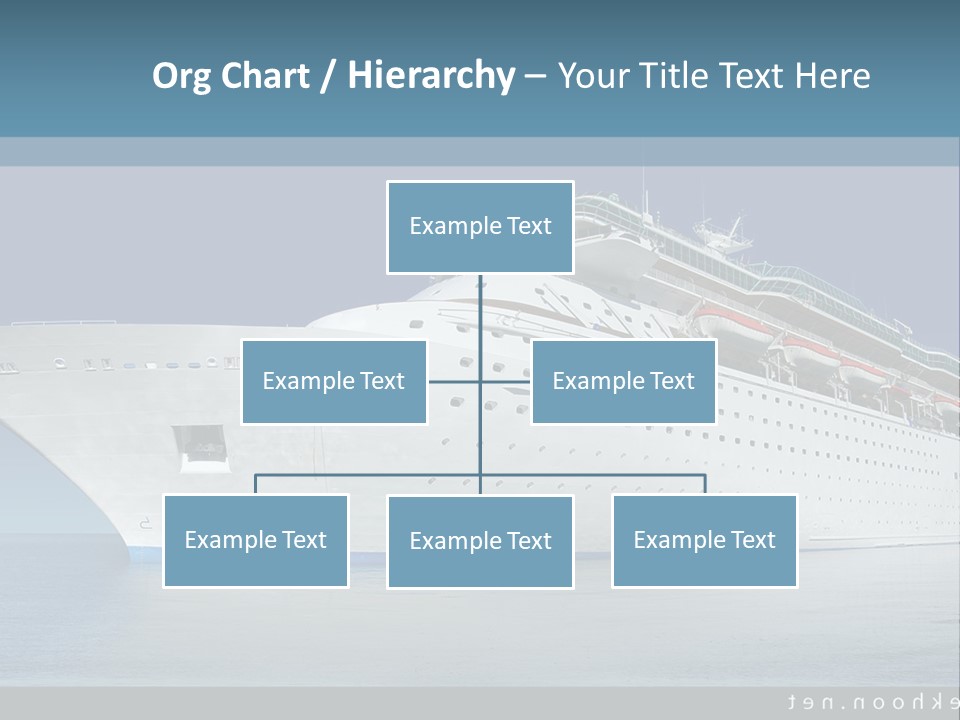 Org Chart / Hierarchy – Your Title Text Here

Example Text

Example Text

Example Text

Example Text

Example Text

Example Text

ten.noohke